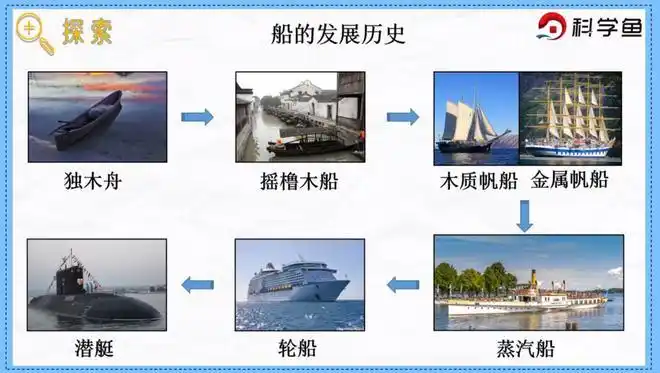 探索

船的发展历史

科学鱼

独木舟

摇橹木船

木质帆船 金属帆船

蒸汽船

轮船

潜艇